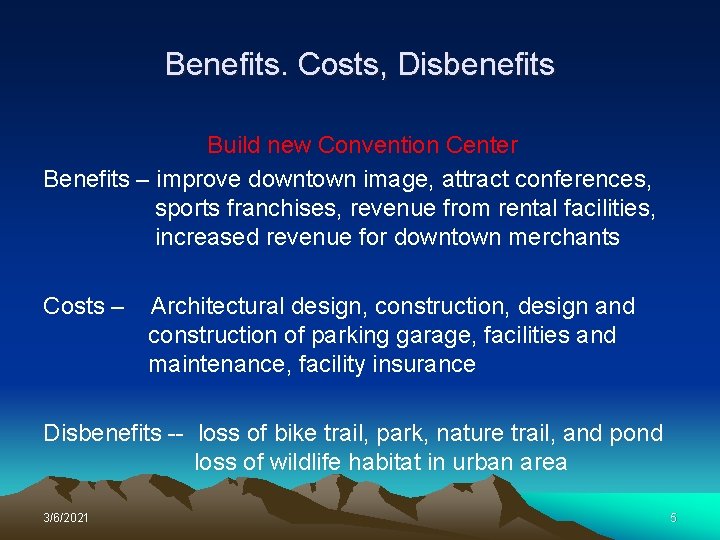 Benefits. Costs, Disbenefits

Build new Convention Center

Benefits – improve downtown image, attract conferences, sports franchises, revenue from rental facilities, increased revenue for downtown merchants

Costs – Architectural design, construction, design and construction of parking garage, facilities and maintenance, facility insurance

Disbenefits -- loss of bike trail, park, nature trail, and pond loss of wildlife habitat in urban area

3/6/2021

6